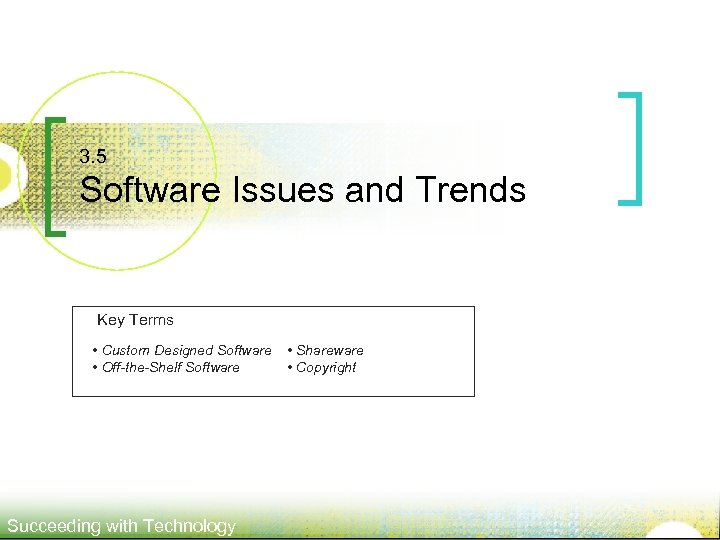 3.5
Software Issues and Trends

Key Terms

• Custom Designed Software
• Off-the-Shelf Software
• Shareware
• Copyright

Succeeding with Technology